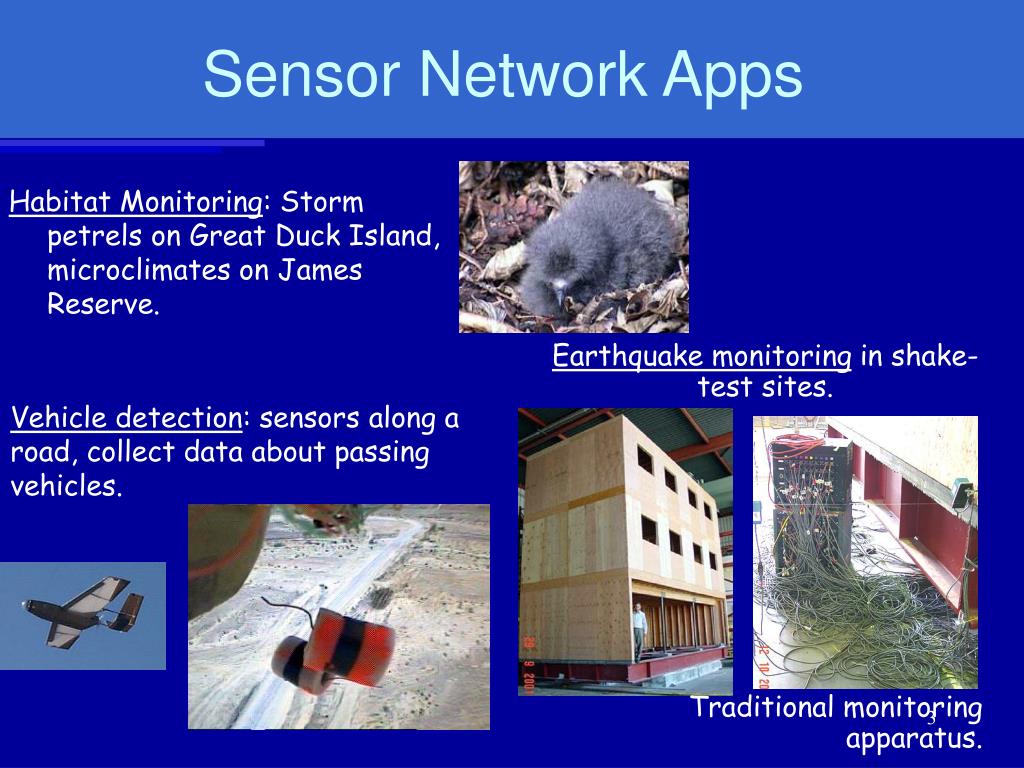 Sensor Network Apps

Habitat Monitoring: Storm petrels on Great Duck Island, microclimates on James Reserve.

Earthquake monitoring in shake-test sites.

Vehicle detection: sensors along a road, collect data about passing vehicles.

Traditional monitoring apparatus.

3